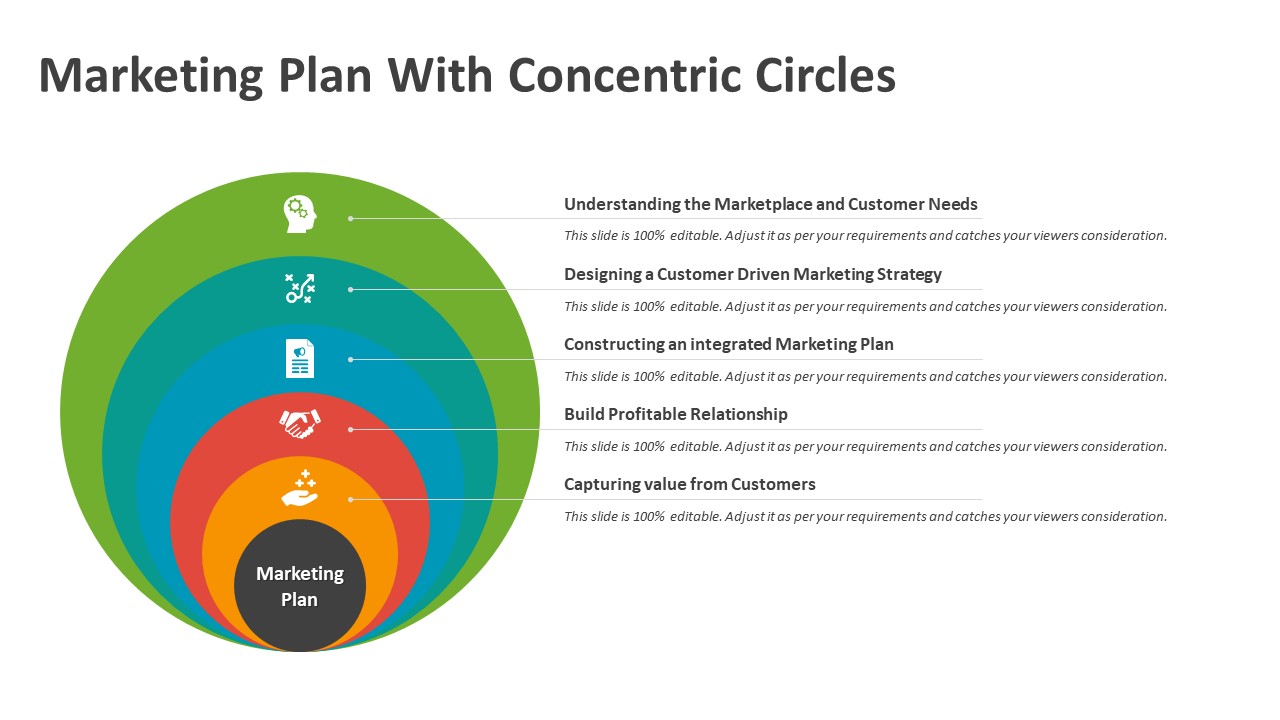 Marketing Plan With Concentric Circles

Understanding the Marketplace and Customer Needs

This slide is 100% editable. Adjust it as per your requirements and catches your viewers consideration.

Designing a Customer Driven Marketing Strategy

This slide is 100% editable. Adjust it as per your requirements and catches your viewers consideration.

Constructing an integrated Marketing Plan

This slide is 100% editable. Adjust it as per your requirements and catches your viewers consideration.

Build Profitable Relationship

This slide is 100% editable. Adjust it as per your requirements and catches your viewers consideration.

Capturing value from Customers

This slide is 100% editable. Adjust it as per your requirements and catches your viewers consideration.

Marketing Plan